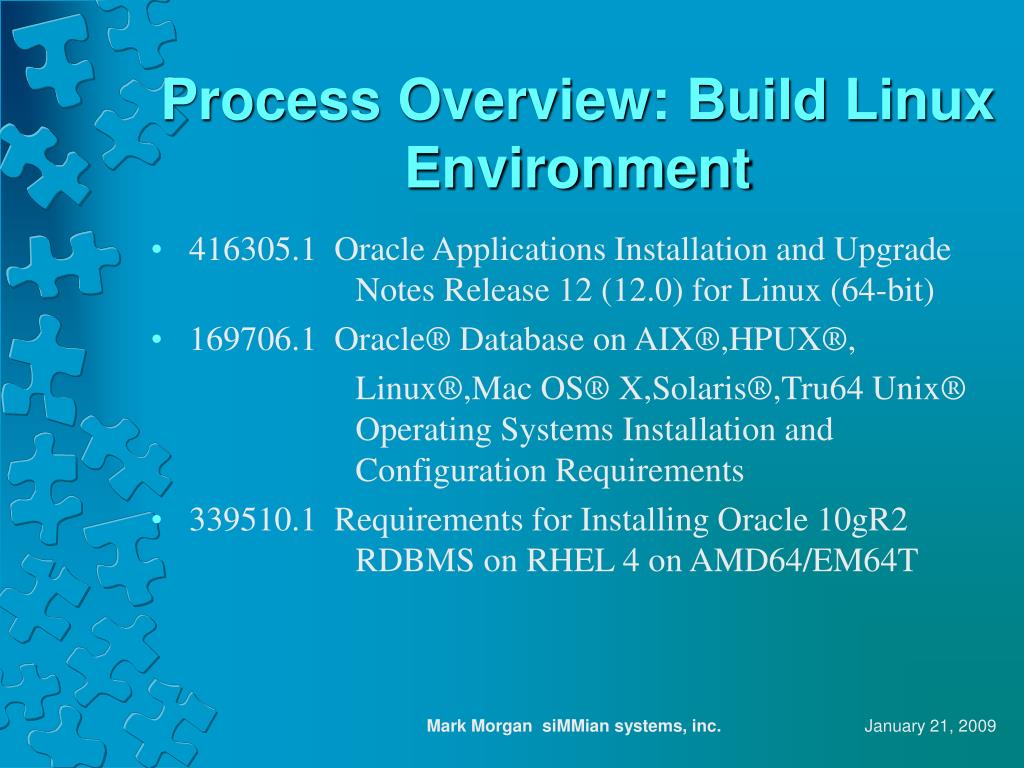 Process Overview: Build Linux Environment

• 416305.1 Oracle Applications Installation and Upgrade Notes Release 12 (12.0) for Linux (64-bit)

• 169706.1 Oracle® Database on AIX®,HPUX®,

Linux®,Mac OS® X,Solaris®,Tru64 Unix® Operating Systems Installation and Configuration Requirements

• 339510.1 Requirements for Installing Oracle 10gR2 RDBMS on RHEL 4 on AMD64/EM64T

Mark Morgan siMMian systems, inc.

January 21, 2009